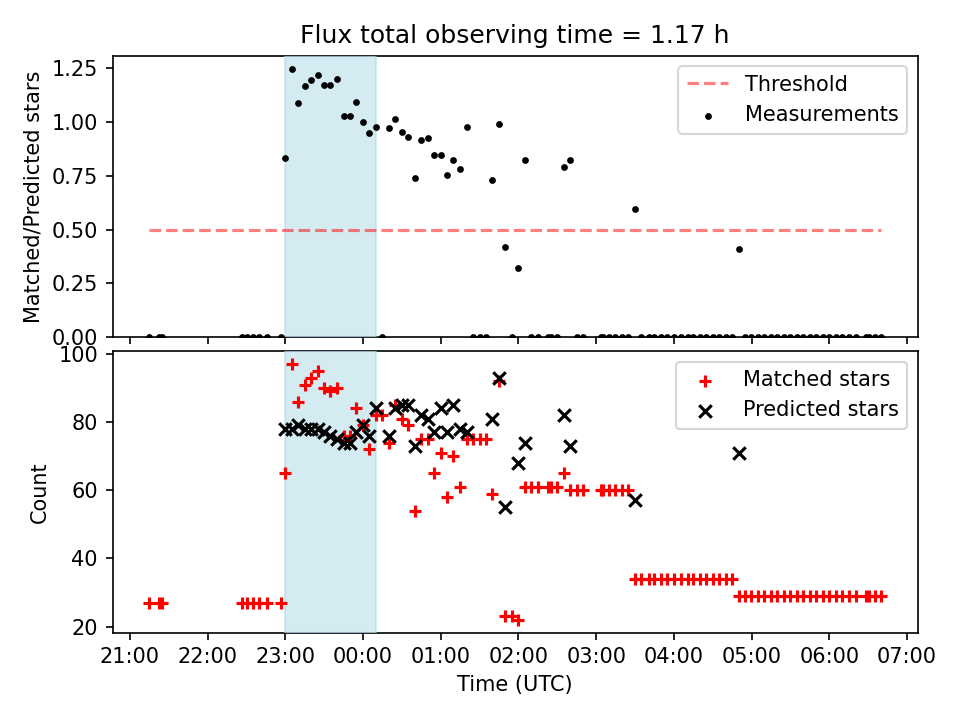 Flux total observing time = 1.17 h

Matched/Predicted stars

1.25
1.00
0.75
0.50
0.25
0.00

Threshold
Measurements

Count

100
80
60
40
20

Matched stars
Predicted stars

21:00 22:00 23:00 00:00 01:00 02:00 03:00 04:00 05:00 06:00 07:00

Time (UTC)